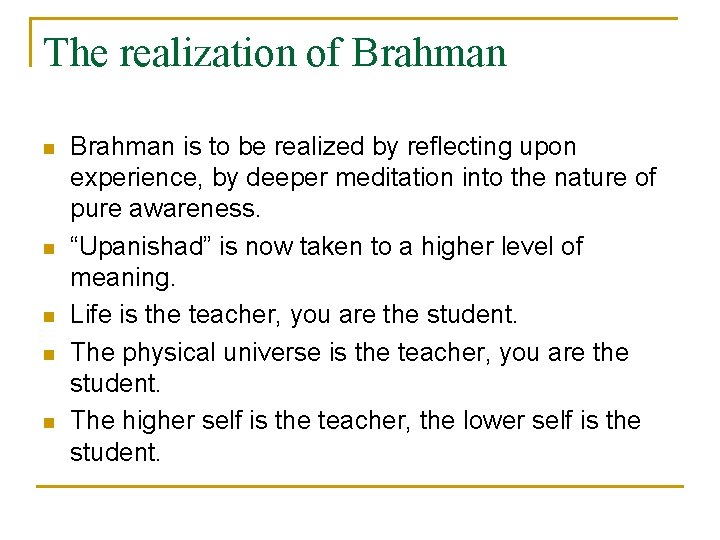 The realization of Brahman

- Brahman is to be realized by reflecting upon experience, by deeper meditation into the nature of pure awareness.
- “Upanishad” is now taken to a higher level of meaning.
- Life is the teacher, you are the student.
- The physical universe is the teacher, you are the student.
- The higher self is the teacher, the lower self is the student.